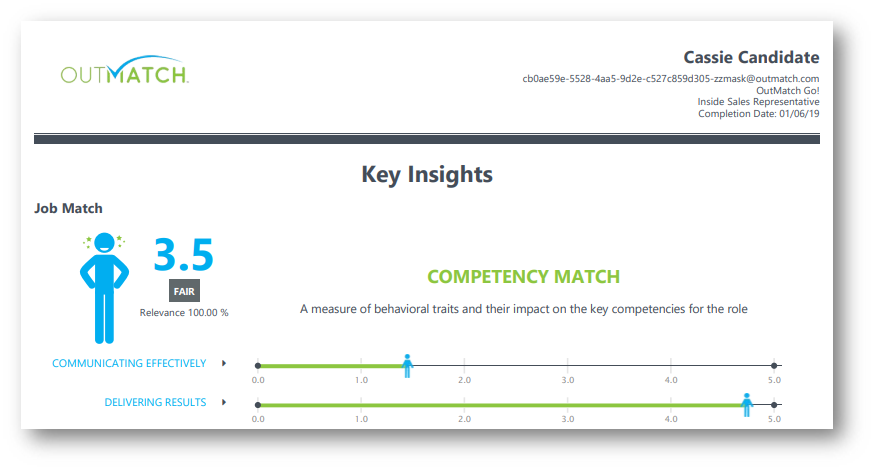 OUTMATCH.

Cassie Candidate
cb0ae59e-5528-4aa5-9d2e-c527c859d305-zzmask@outmatch.com
OutMatch Go!
Inside Sales Representative
Completion Date: 01/06/19

Key Insights

Job Match

3.5
FAIR
Relevance 100.00 %

COMPETENCY MATCH
A measure of behavioral traits and their impact on the key competencies for the role

COMMUNICATING EFFECTIVELY
0.0 1.0 2.0 3.0 4.0 5.0

DELIVERING RESULTS
0.0 1.0 2.0 3.0 4.0 5.0